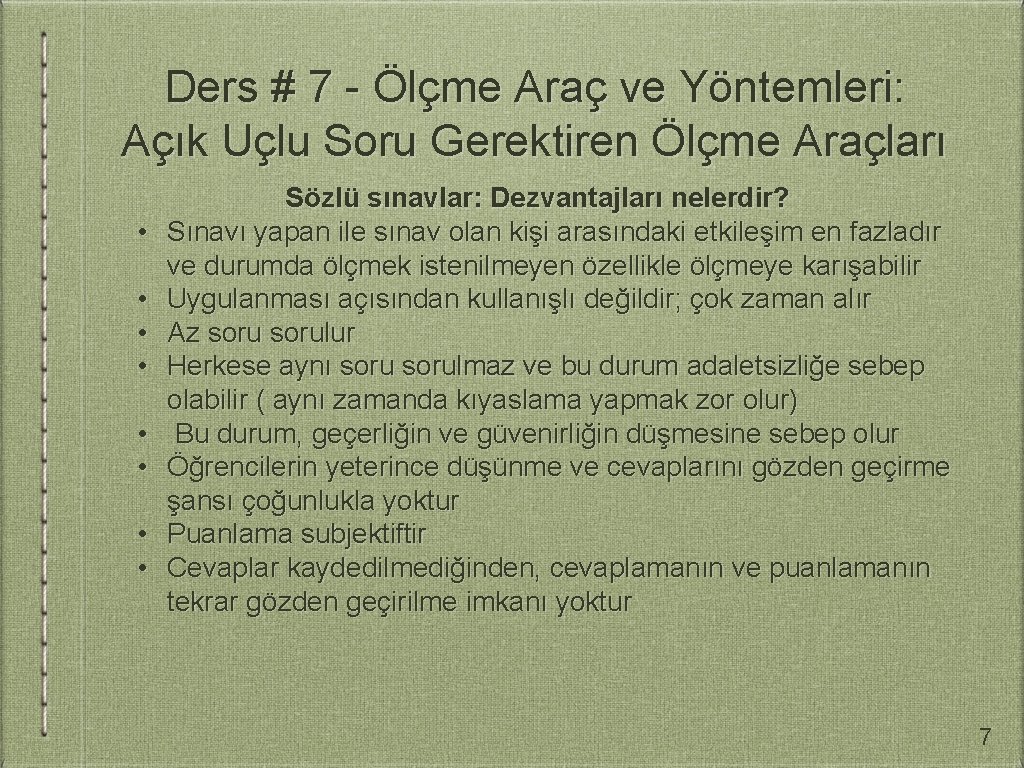 Ders # 7 - Ölçme Araç ve Yöntemleri: Açık Uçlu Soru Gerektiren Ölçme Araçları

Sözlü sınavlar: Dezvantajları nelerdir?

• Sınavı yapan ile sınav olan kişi arasındaki etkileşim en fazladır ve durumda ölçmek istenilmeyen özellikle ölçmeye karışabilir
• Uygulanması açısından kullanışlı değildir; çok zaman alır
• Az soru sorulur
• Herkese aynı soru sorulmaz ve bu durum adaletsizliğe sebep olabilir ( aynı zamanda kıyaslama yapmak zor olur)
• Bu durum, geçerliğin ve güvenirliğin düşmesine sebep olur
• Öğrencilerin yeterince düşünme ve cevaplarını gözden geçirme şansı çoğunlukla yoktur
• Puanlama subjektiftir
• Cevaplar kaydedilmediğinden, cevaplamanın ve puanlamanın tekrar gözden geçirilme imkanı yoktur

7